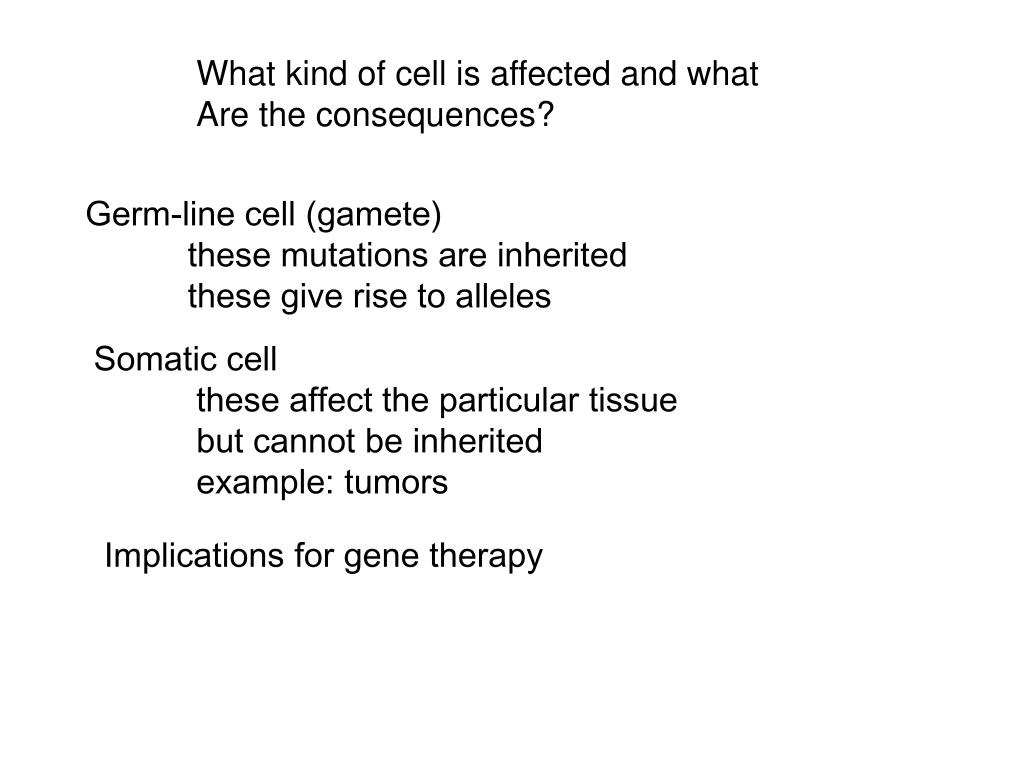 What kind of cell is affected and what Are the consequences?

Germ-line cell (gamete)
these mutations are inherited
these give rise to alleles

Somatic cell
these affect the particular tissue
but cannot be inherited
example: tumors

Implications for gene therapy